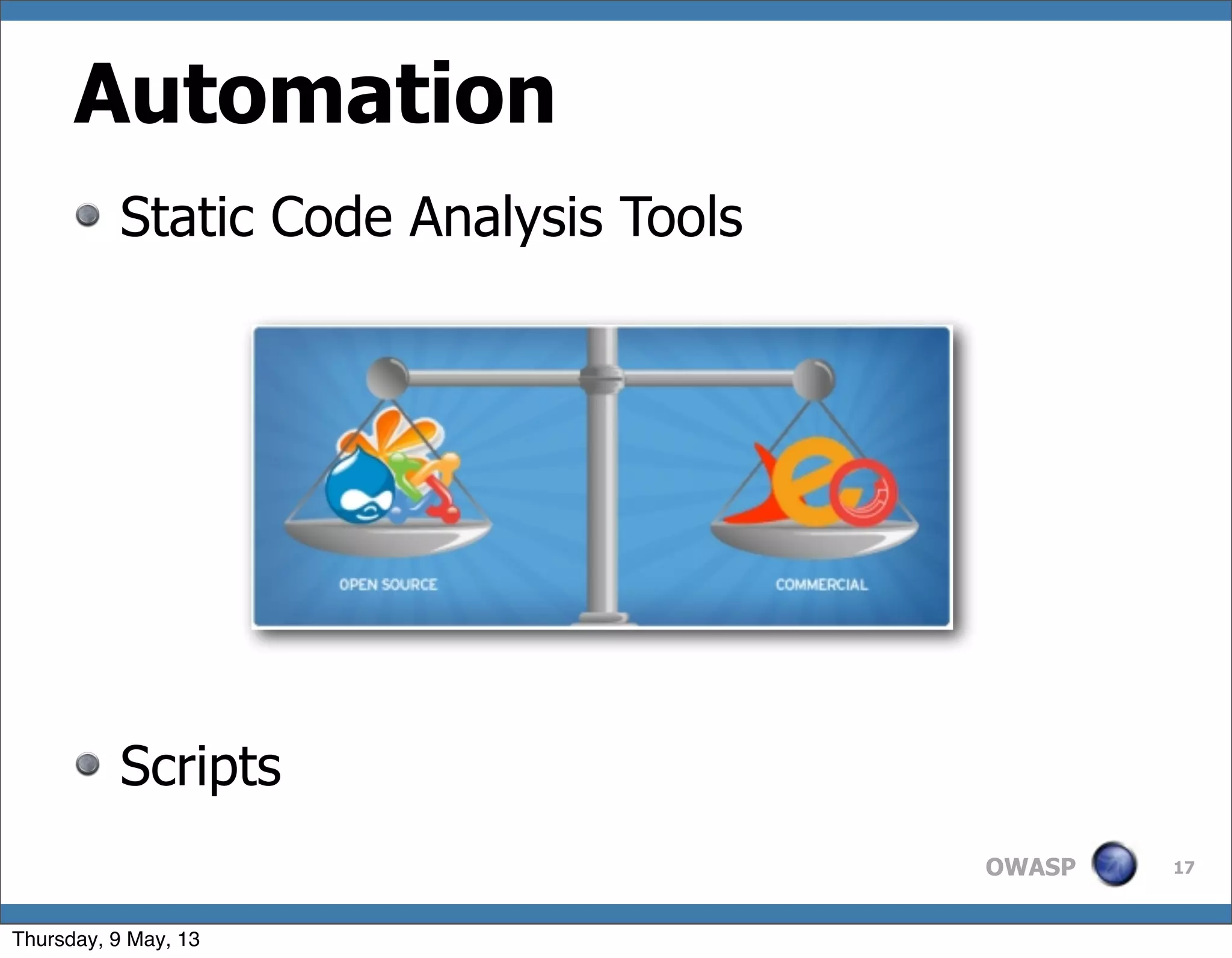 Automation

Static Code Analysis Tools

OPEN SOURCE

COMMERCIAL

Scripts

OWASP

17

Thursday, 9 May, 13